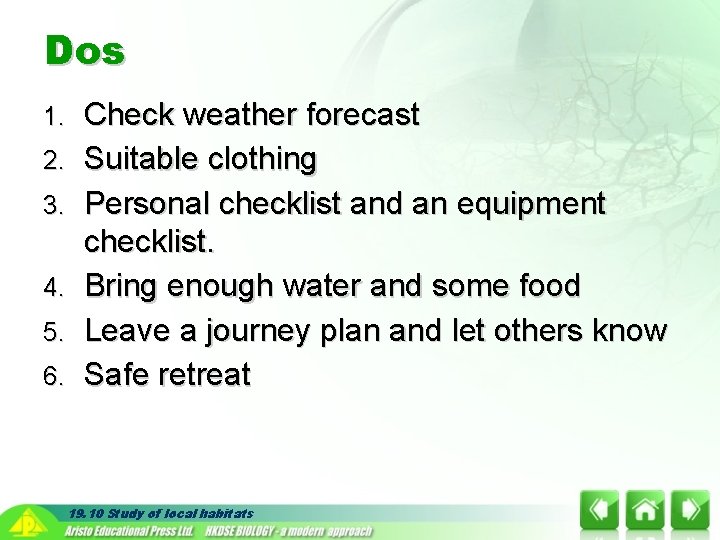 Dos

1. Check weather forecast
2. Suitable clothing
3. Personal checklist and an equipment checklist.
4. Bring enough water and some food
5. Leave a journey plan and let others know
6. Safe retreat

19.10 Study of local habitats
Aristo Educational Press Ltd. HKDSE BIOLOGY - a modern approach